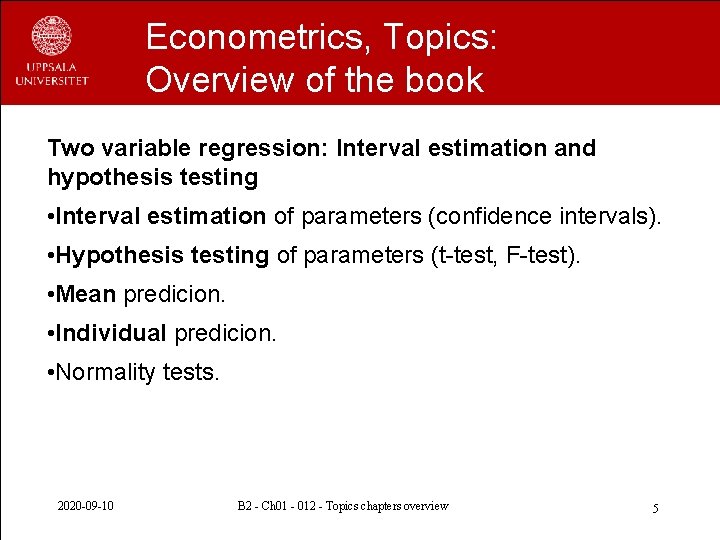 UPPSALA UNIVERSITET

Econometrics, Topics: Overview of the book

Two variable regression: Interval estimation and hypothesis testing

•Interval estimation of parameters (confidence intervals).

•Hypothesis testing of parameters (t-test, F-test).

•Mean predicion.

•Individual predicion.

•Normality tests.

2020-09-10 B2 - Ch01 - 012 - Topics chapters overview 5